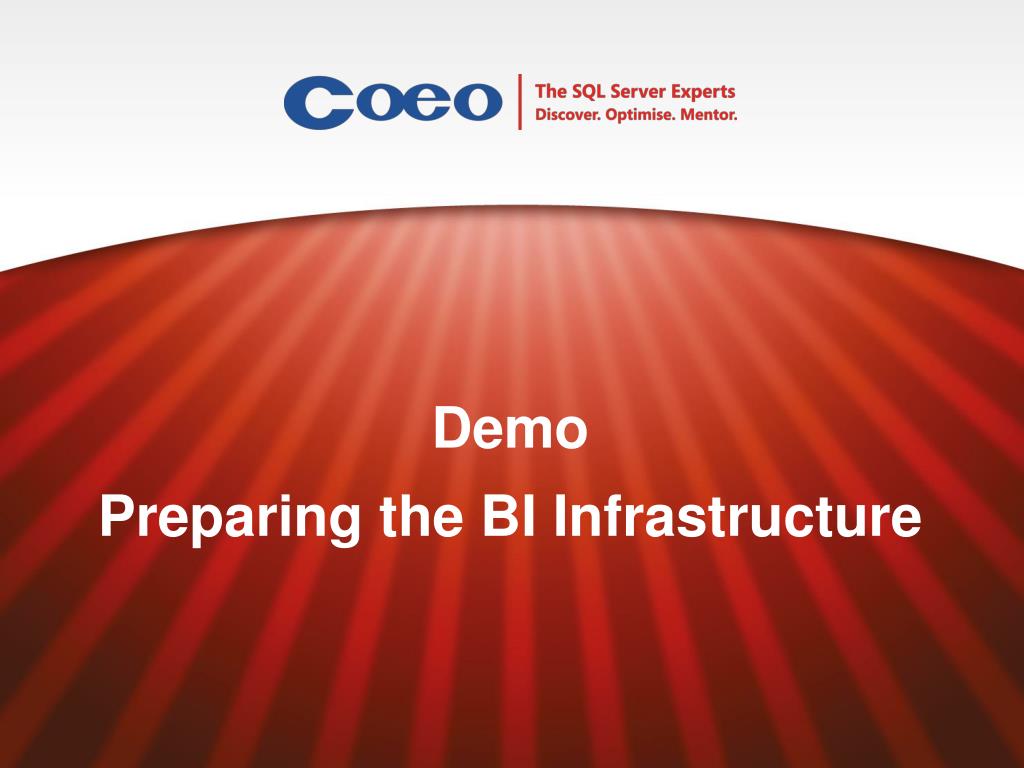 Coeo
The SQL Server Experts
Discover. Optimise. Mentor.

Demo
Preparing the BI Infrastructure